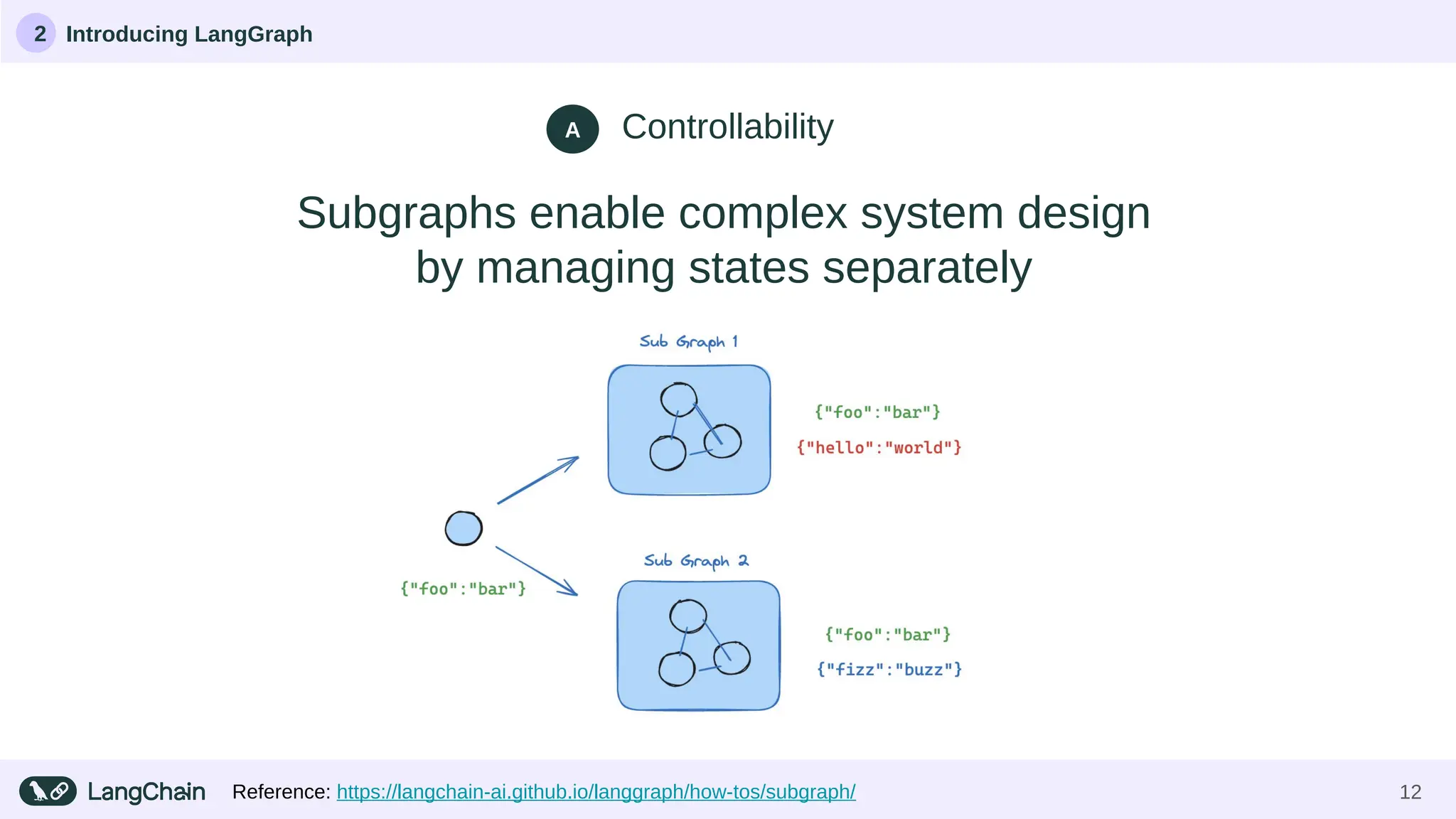 2 Introducing LangGraph

A Controllability

Subgraphs enable complex system design by managing states separately

Sub Graph 1

{"foo":"bar"}

{"hello":"world"}

{"foo":"bar"}

Sub Graph 2

{"foo":"bar"}

{"fizz":"buzz"}

LangChain Reference: https://langchain-ai.github.io/langgraph/how-tos/subgraph/

12